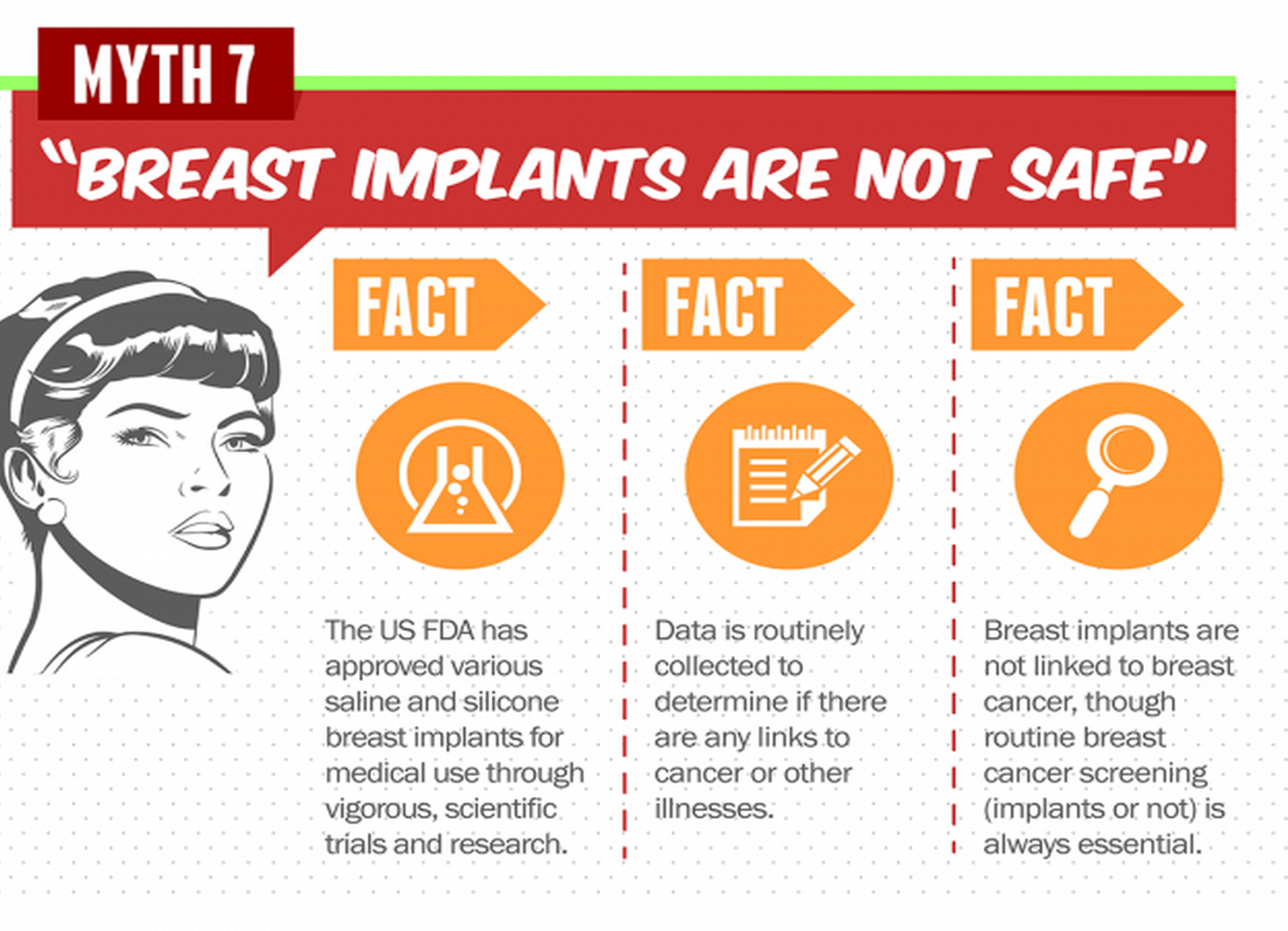 MYTH 7

“BREAST IMPLANTS ARE NOT SAFE”

FACT

The US FDA has approved various saline and silicone breast implants for medical use through vigorous, scientific trials and research.

FACT

Data is routinely collected to determine if there are any links to cancer or other illnesses.

FACT

Breast implants are not linked to breast cancer, though routine breast cancer screening (implants or not) is always essential.